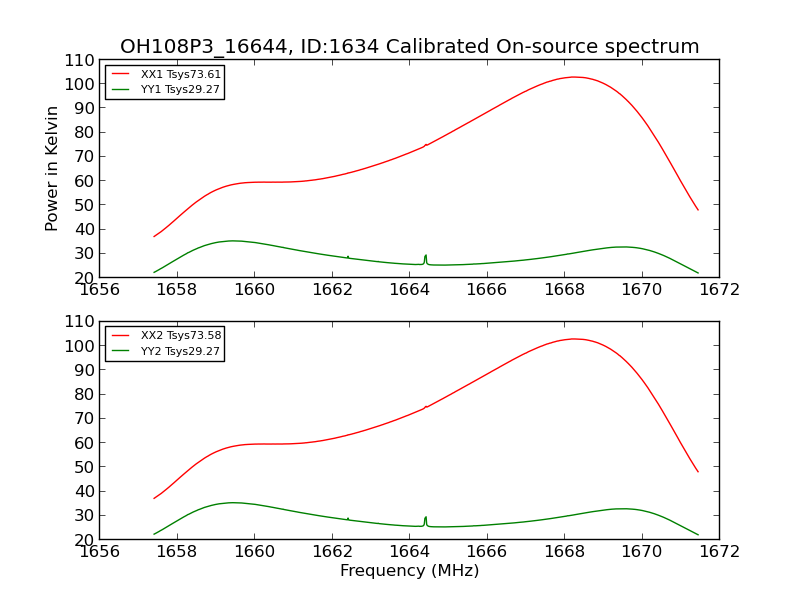 OH108P3_16644, ID:1634 Calibrated On-source spectrum

XX1 Tsys73.61
YY1 Tsys29.27

Power in Kelvin

110
100
90
80
70
60
50
40
30
20

1656 1658 1660 1662 1664 1666 1668 1670 1672

XX2 Tsys73.58
YY2 Tsys29.27

110
100
90
80
70
60
50
40
30
20

1656 1658 1660 1662 1664 1666 1668 1670 1672

Frequency (MHz)